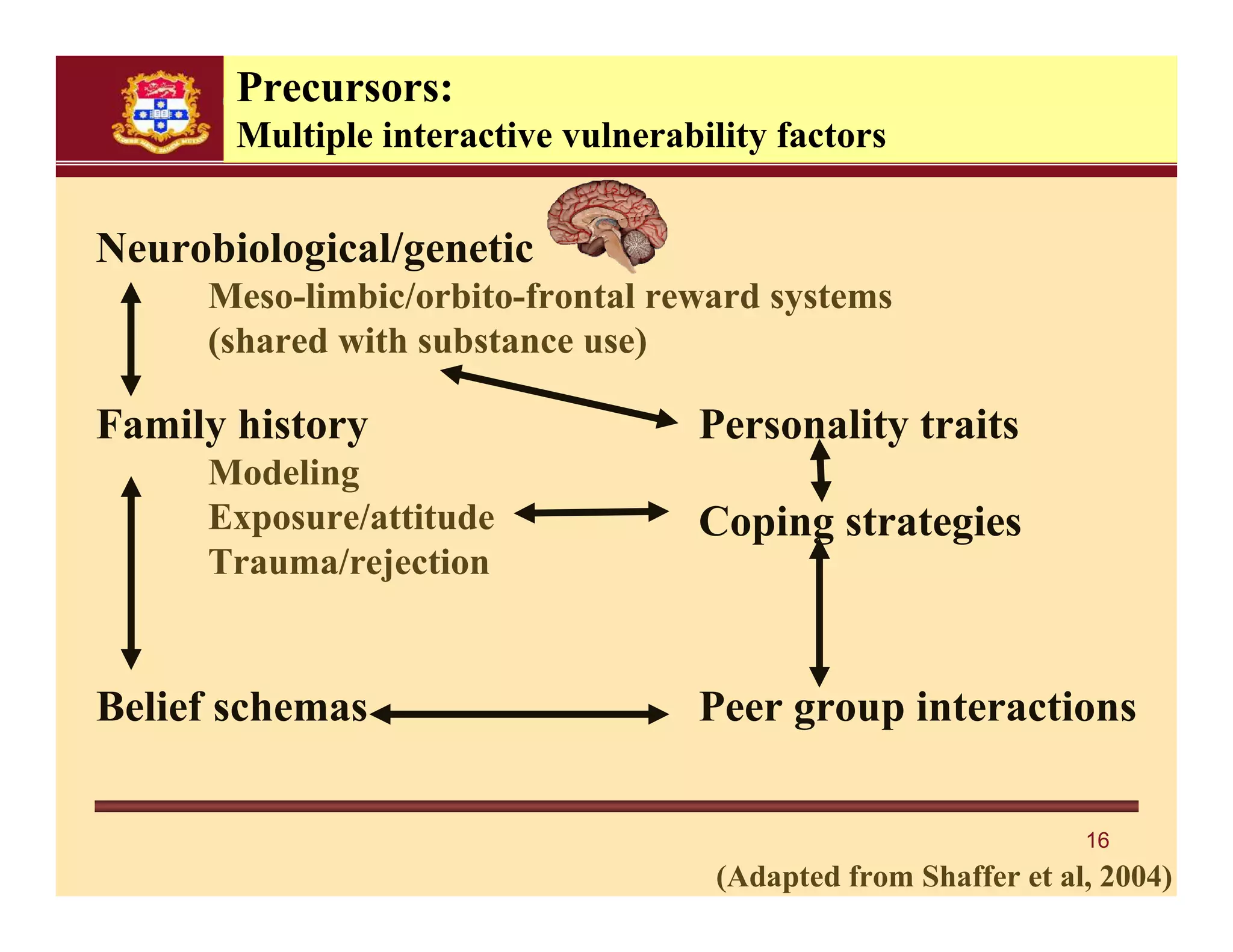 Precursors:
Multiple interactive vulnerability factors

Neurobiological/genetic
Meso-limbic/orbito-frontal reward systems (shared with substance use)

Family history
Modeling
Exposure/attitude
Trauma/rejection

Personality traits

Coping strategies

Belief schemas

Peer group interactions

16

(Adapted from Shaffer et al, 2004)